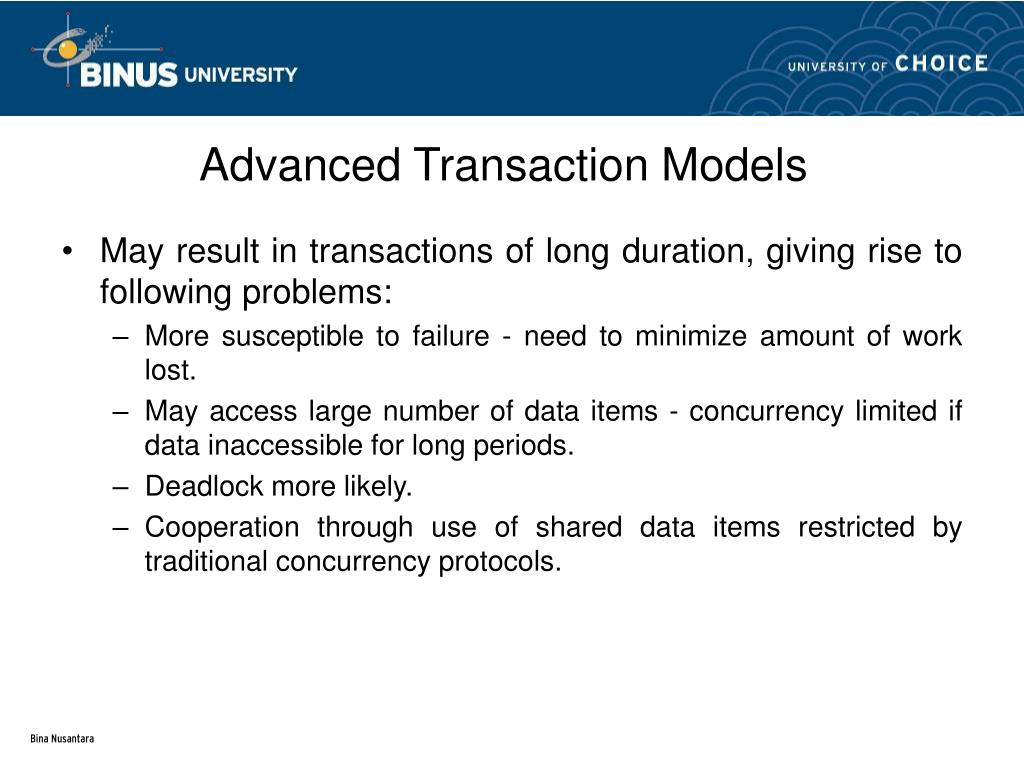 BINUS UNIVERSITY

UNIVERSITY OF CHOICE

Advanced Transaction Models

• May result in transactions of long duration, giving rise to following problems:
– More susceptible to failure - need to minimize amount of work lost.
– May access large number of data items - concurrency limited if data inaccessible for long periods.
– Deadlock more likely.
– Cooperation through use of shared data items restricted by traditional concurrency protocols.

Bina Nusantara